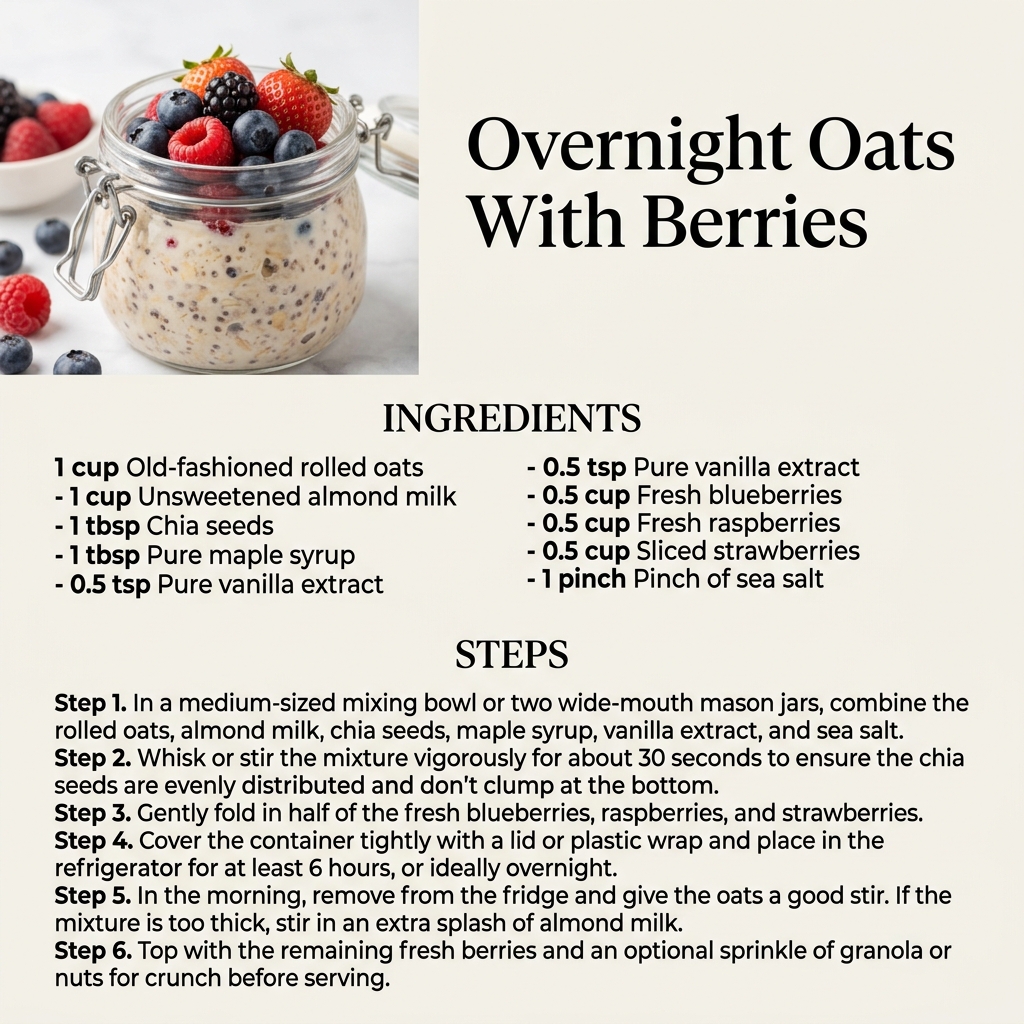 Overnight Oats With Berries

INGREDIENTS

1 cup Old-fashioned rolled oats
- 1 cup Unsweetened almond milk
- 1 tbsp Chia seeds
- 1 tbsp Pure maple syrup
- 0.5 tsp Pure vanilla extract

- 0.5 tsp Pure vanilla extract
- 0.5 cup Fresh blueberries
- 0.5 cup Fresh raspberries
- 0.5 cup Sliced strawberries
- 1 pinch Pinch of sea salt

STEPS

Step 1. In a medium-sized mixing bowl or two wide-mouth mason jars, combine the rolled oats, almond milk, chia seeds, maple syrup, vanilla extract, and sea salt.
Step 2. Whisk or stir the mixture vigorously for about 30 seconds to ensure the chia seeds are evenly distributed and don't clump at the bottom.
Step 3. Gently fold in half of the fresh blueberries, raspberries, and strawberries.
Step 4. Cover the container tightly with a lid or plastic wrap and place in the refrigerator for at least 6 hours, or ideally overnight.
Step 5. In the morning, remove from the fridge and give the oats a good stir. If the mixture is too thick, stir in an extra splash of almond milk.
Step 6. Top with the remaining fresh berries and an optional sprinkle of granola or nuts for crunch before serving.